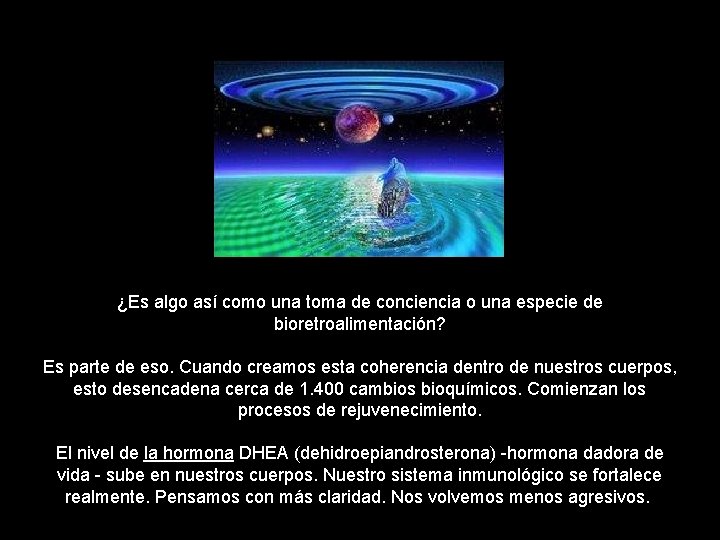 ¿Es algo así como una toma de conciencia o una especie de bioretroalimentación?

Es parte de eso. Cuando creamos esta coherencia dentro de nuestros cuerpos, esto desencadena cerca de 1.400 cambios bioquímicos. Comienzan los procesos de rejuvenecimiento.

El nivel de la hormona DHEA (dehidroepiandrosterona) -hormona dadora de vida - sube en nuestros cuerpos. Nuestro sistema inmunológico se fortalece realmente. Pensamos con más claridad. Nos volvemos menos agresivos.